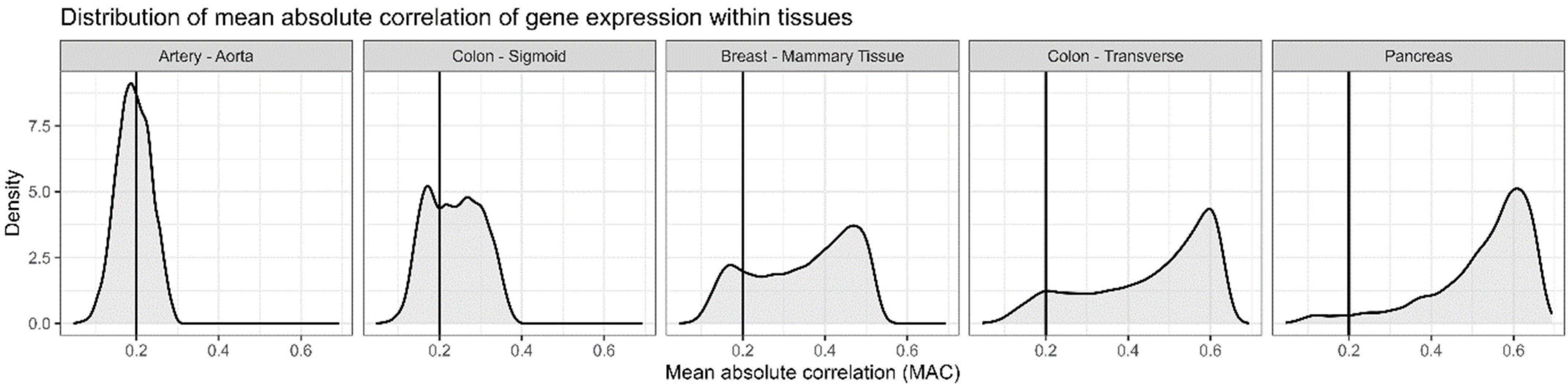 Distribution of mean absolute correlation of gene expression within tissues

Artery - Aorta

Colon - Sigmoid

Breast - Mammary Tissue

Colon - Transverse

Pancreas

Density

7.5

5.0

2.5

0.0

0.2 0.4 0.6

0.2 0.4 0.6

0.2 0.4 0.6

0.2 0.4 0.6

0.2 0.4 0.6

Mean absolute correlation (MAC)